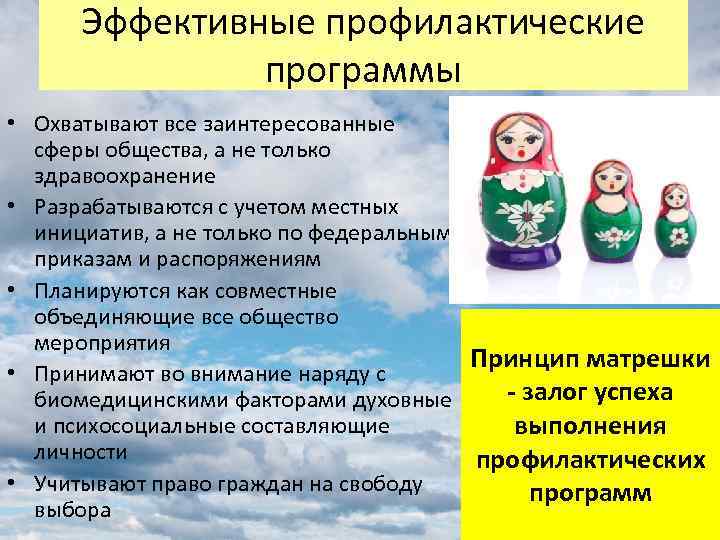 Эффективные профилактические программы

• Охватывают все заинтересованные сферы общества, а не только здравоохранение
• Разрабатываются с учетом местных инициатив, а не только по федеральным приказам и распоряжениям
• Планируются как совместные объединяющие все общество мероприятия
• Принимают во внимание наряду с биомедицинскими факторами духовные и психосоциальные составляющие личности
• Учитывают право граждан на свободу выбора

Принцип матрешки - залог успеха выполнения профилактических программ